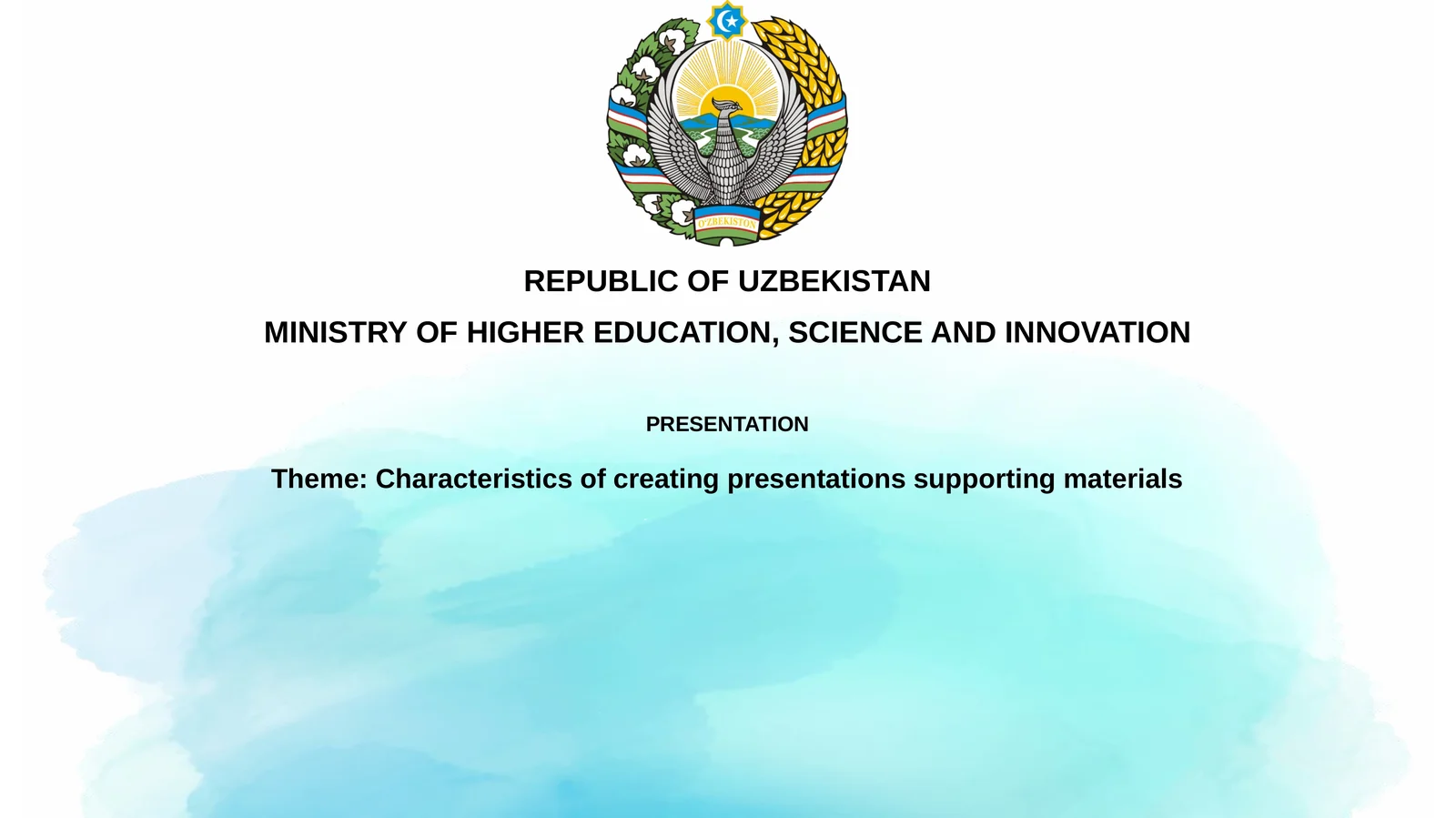 O'ZBEKISTON

REPUBLIC OF UZBEKISTAN

MINISTRY OF HIGHER EDUCATION, SCIENCE AND INNOVATION

PRESENTATION

Theme: Characteristics of creating presentations supporting materials